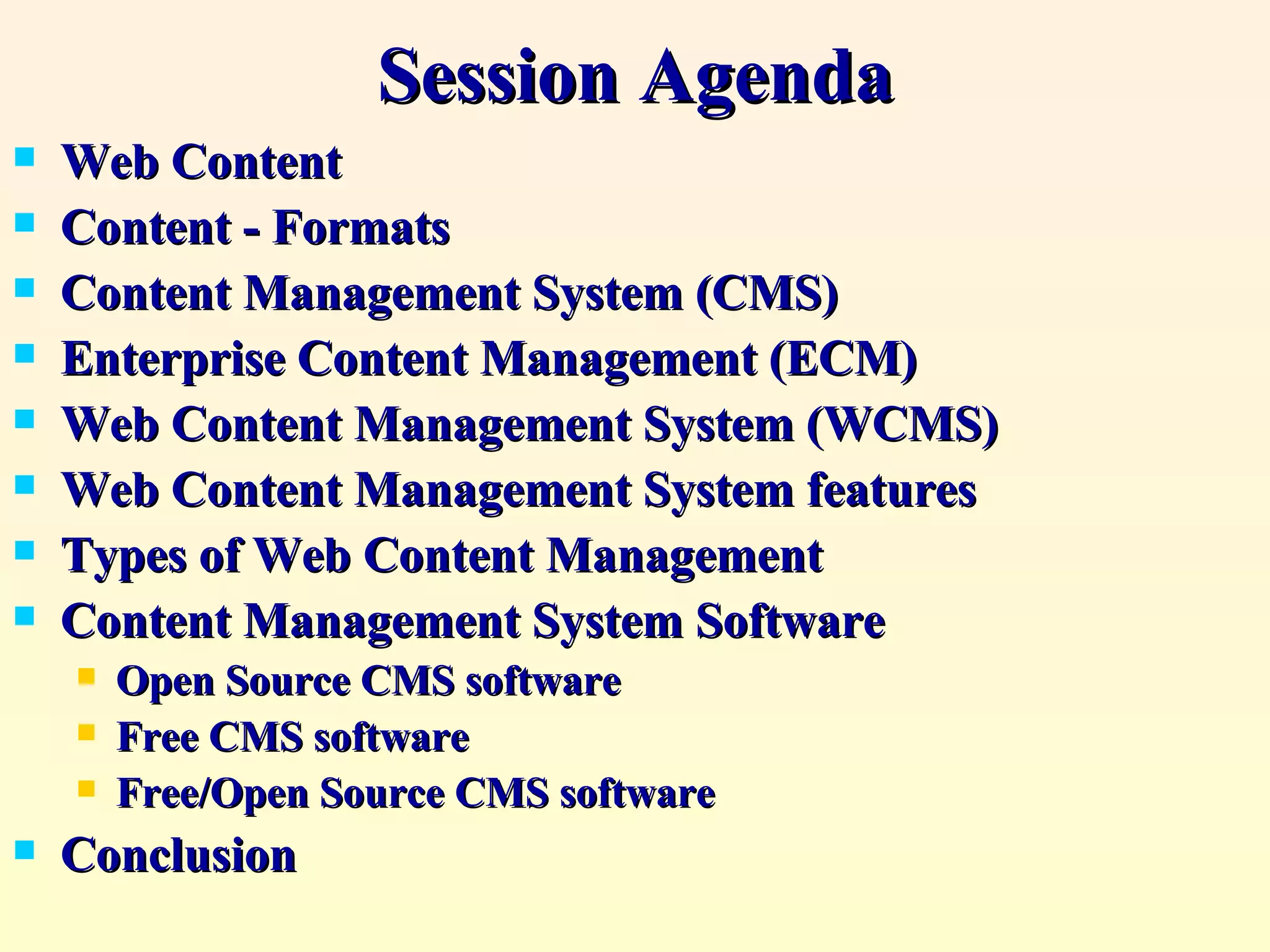 Session Agenda

- Web Content
- Content - Formats
- Content Management System (CMS)
- Enterprise Content Management (ECM)
- Web Content Management System (WCMS)
- Web Content Management System features
- Types of Web Content Management
- Content Management System Software
  - Open Source CMS software
  - Free CMS software
  - Free/Open Source CMS software
- Conclusion